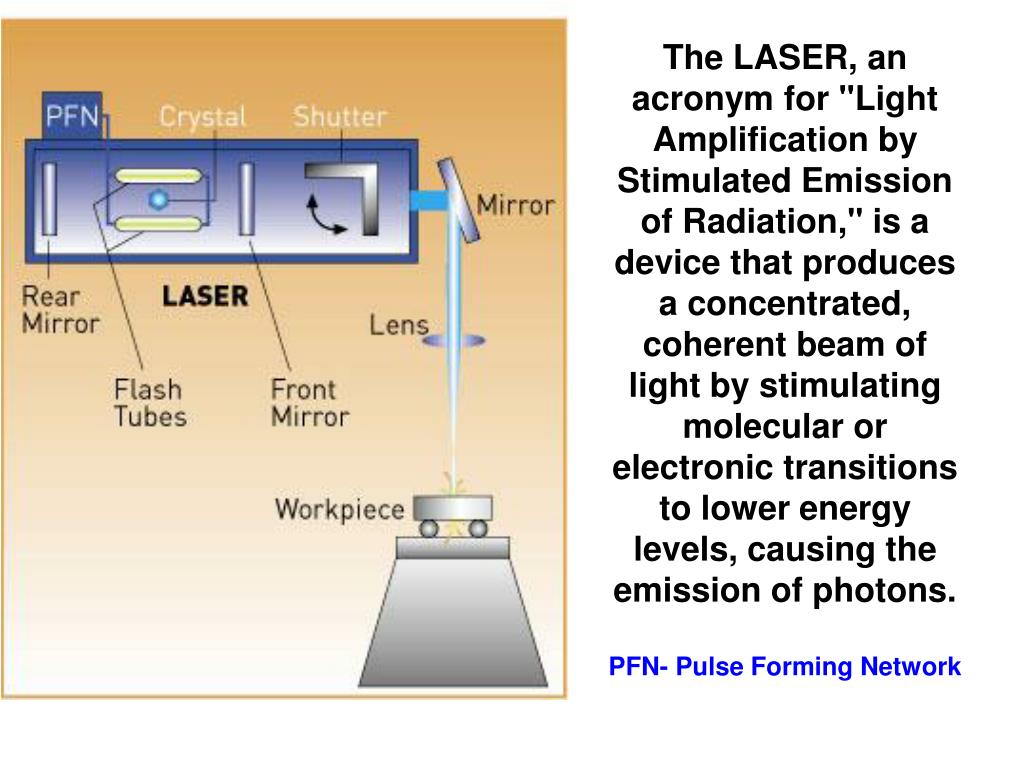 PFN
Crystal
Shutter
Mirror
Rear Mirror
LASER
Lens
Flash Tubes
Front Mirror
Workpiece

The LASER, an acronym for "Light Amplification by Stimulated Emission of Radiation," is a device that produces a concentrated, coherent beam of light by stimulating molecular or electronic transitions to lower energy levels, causing the emission of photons.

PFN- Pulse Forming Network